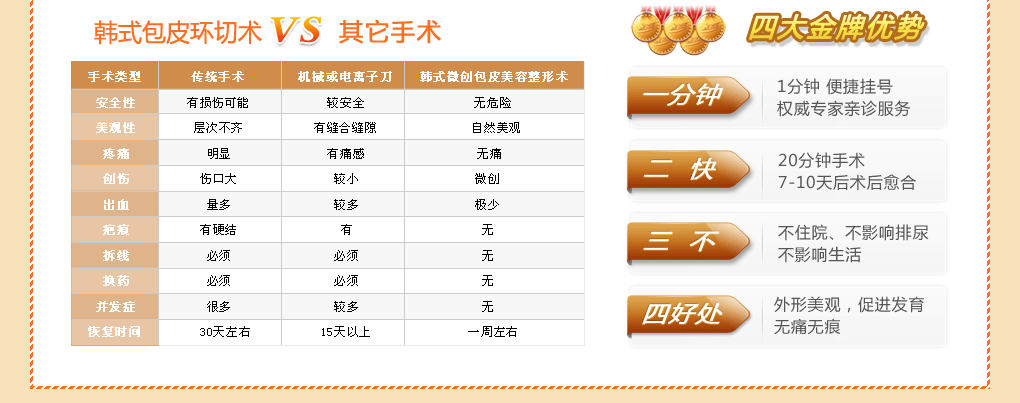 韩式包皮环切术 VS 其它手术

| 手术类型 | 传统手术 | 机械或电离子刀 | 韩式微创包皮美容整形术 |
|---|---|---|---|
| 安全性 | 有损伤可能 | 较安全 | 无危险 |
| 美观性 | 层次不齐 | 有缝合缝隙 | 自然美观 |
| 疼痛 | 明显 | 有痛感 | 无痛 |
| 创伤 | 伤口大 | 较小 | 微创 |
| 出血 | 量多 | 较多 | 极少 |
| 疤痕 | 有硬结 | 有 | 无 |
| 拆线 | 必须 | 必须 | 无 |
| 换药 | 必须 | 必须 | 无 |
| 并发症 | 很多 | 较多 | 无 |
| 恢复时间 | 30天左右 | 15天以上 | 一周左右 |

四大金牌优势

一分钟
1分钟 便捷挂号
权威专家亲诊服务

二 快
20分钟手术
7-10天后术后愈合

三 不
不住院、不影响排尿
不影响生活

四好处
外形美观，促进发育
无痛无痕